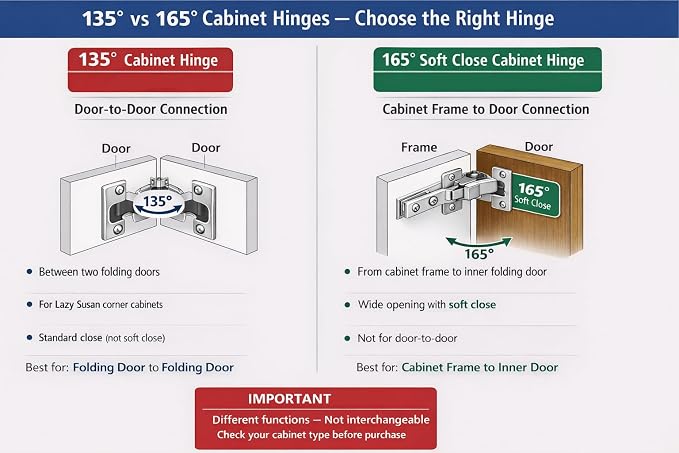 135° vs 165° Cabinet Hinges — Choose the Right Hinge

135° Cabinet Hinge

Door-to-Door Connection

Door

Door

135°

• Between two folding doors

• For Lazy Susan corner cabinets

• Standard close (not soft close)

Best for: Folding Door to Folding Door

165° Soft Close Cabinet Hinge

Cabinet Frame to Door Connection

Frame

Door

165° Soft Close

165°

• From cabinet frame to inner folding door

• Wide opening with soft close

• Not for door-to-door

Best for: Cabinet Frame to Inner Door

IMPORTANT

Different functions — Not interchangeable

Check your cabinet type before purchase